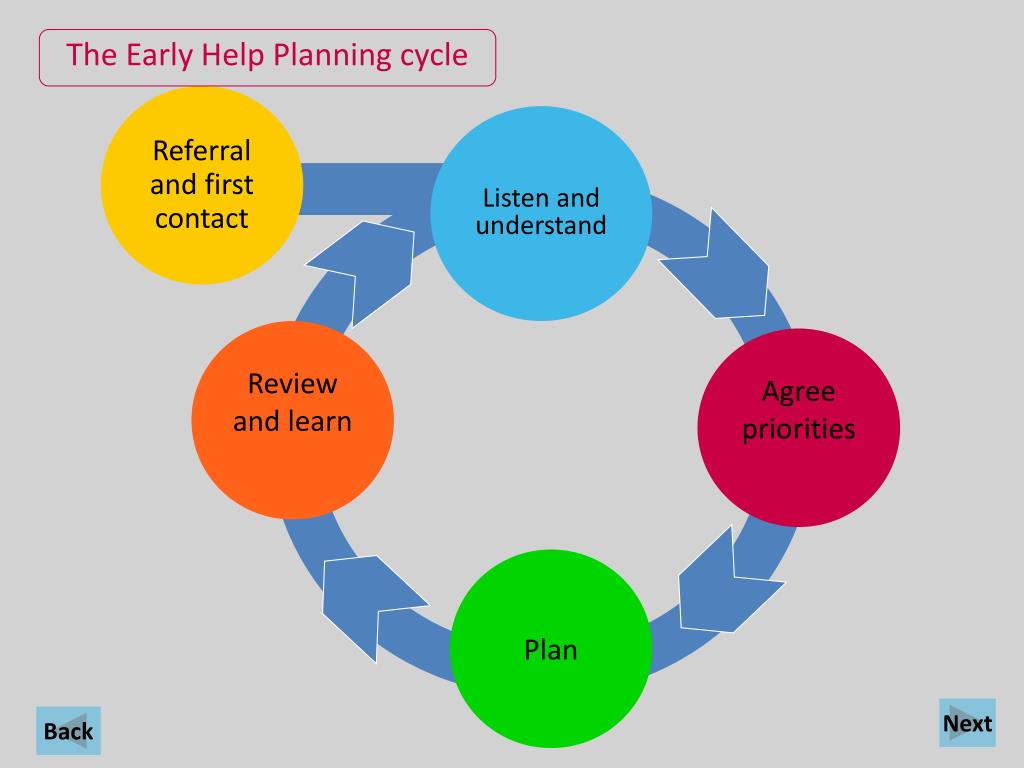 The Early Help Planning cycle

Referral and first contact

Listen and understand

Agree priorities

Plan

Review and learn

Back

Next